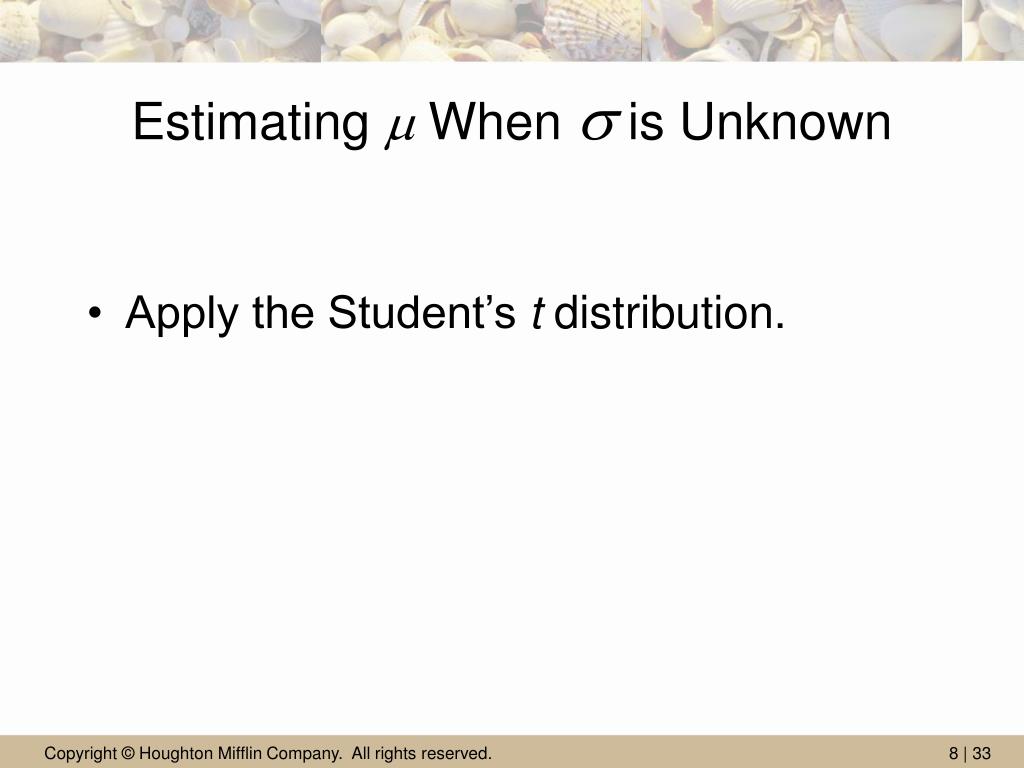 Estimating $\mu$ When $\sigma$ is Unknown

• Apply the Student's $t$ distribution.

Copyright © Houghton Mifflin Company. All rights reserved.

8 | 33